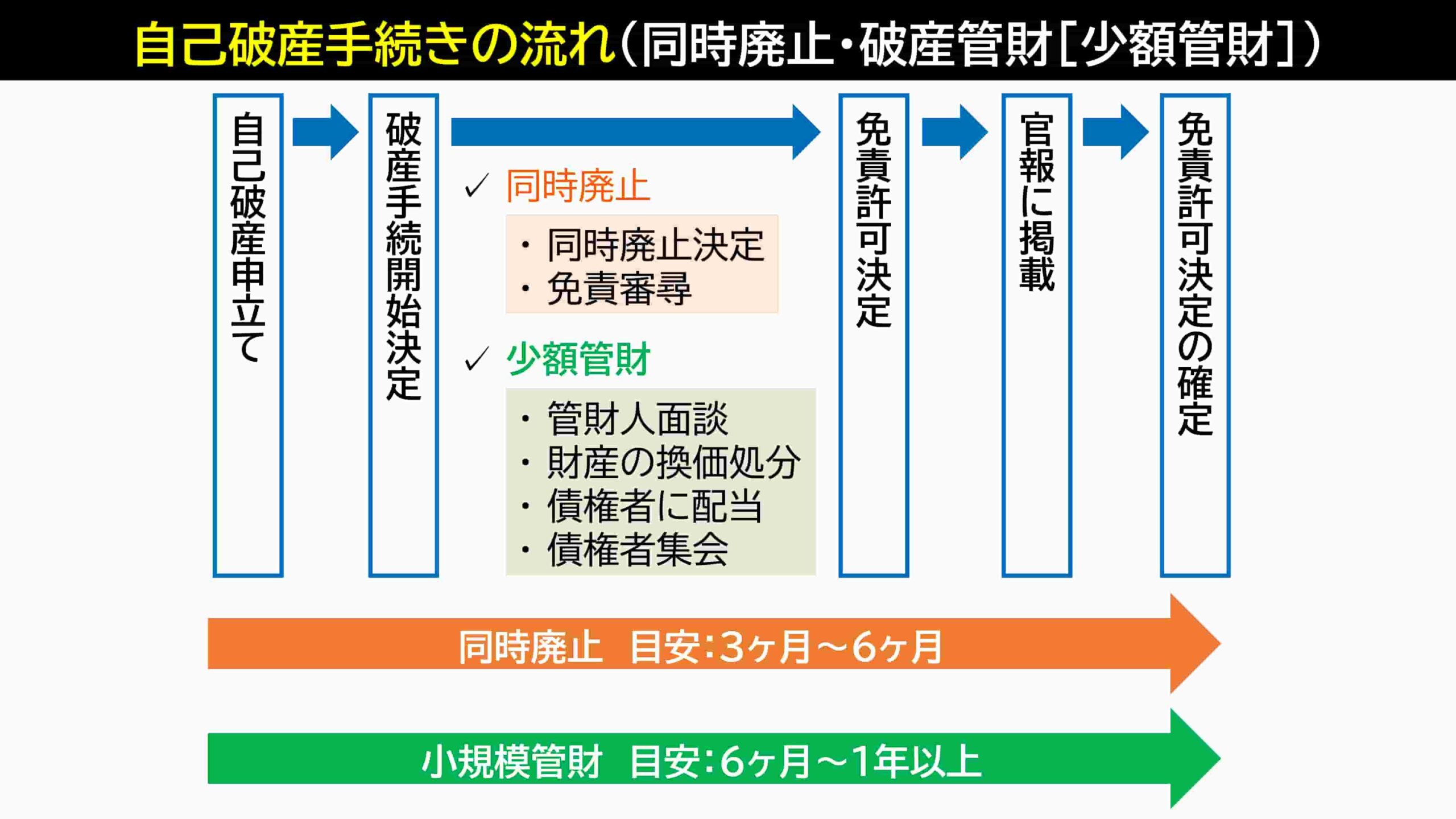 自己破産手続きの流れ(同時廃止・破産管財[少額管財])

自己破産申立て

破産手続開始決定

✓ 同時廃止

・同時廃止決定
・免責審尋

✓ 少額管財

・管財人面談
・財産の換価処分
・債権者に配当
・債権者集会

免責許可決定

官報に掲載

免責許可決定の確定

同時廃止　目安:3ヶ月～6ヶ月

小規模管財　目安:6ヶ月～1年以上